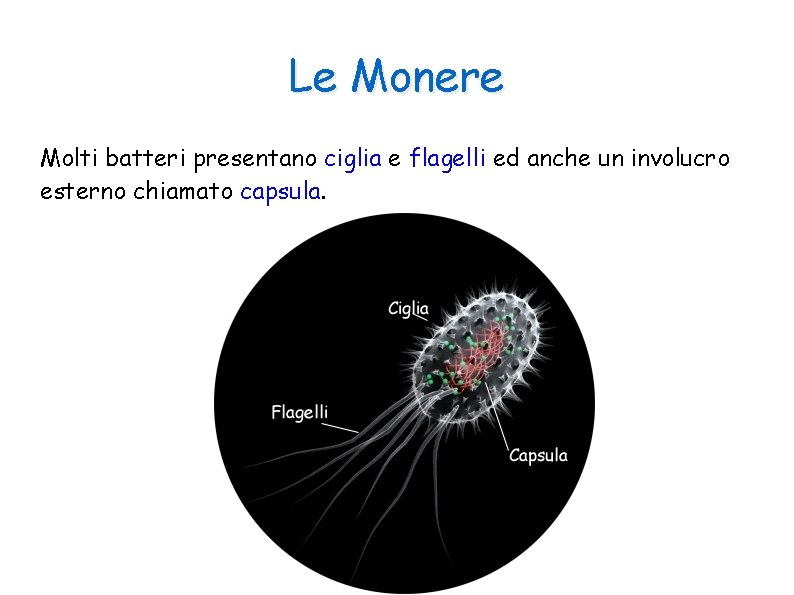 Le Monere

Molti batteri presentano ciglia e flagelli ed anche un involucro esterno chiamato capsula.

Ciglia

Flagelli

Capsula